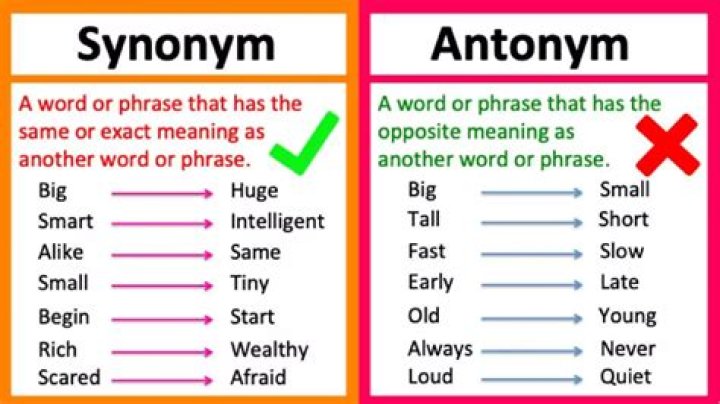 Synonym

A word or phrase that has the same or exact meaning as another word or phrase.

Big → Huge
Smart → Intelligent
Alike → Same
Small → Tiny
Begin → Start
Rich → Wealthy
Scared → Afraid

Antonym

A word or phrase that has the opposite meaning as another word or phrase.

Big → Small
Tall → Short
Fast → Slow
Early → Late
Old → Young
Always → Never
Loud → Quiet